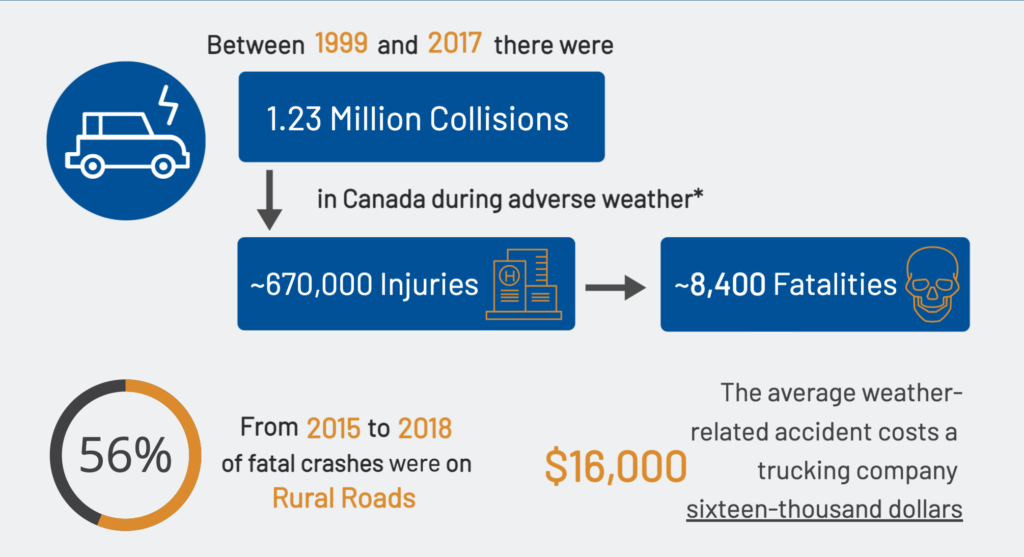 Between 1999 and 2017 there were

1.23 Million Collisions

in Canada during adverse weather*

~670,000 Injuries

H

~8,400 Fatalities

56%

From 2015 to 2018 of fatal crashes were on Rural Roads

$16,000

The average weather-related accident costs a trucking company sixteen-thousand dollars